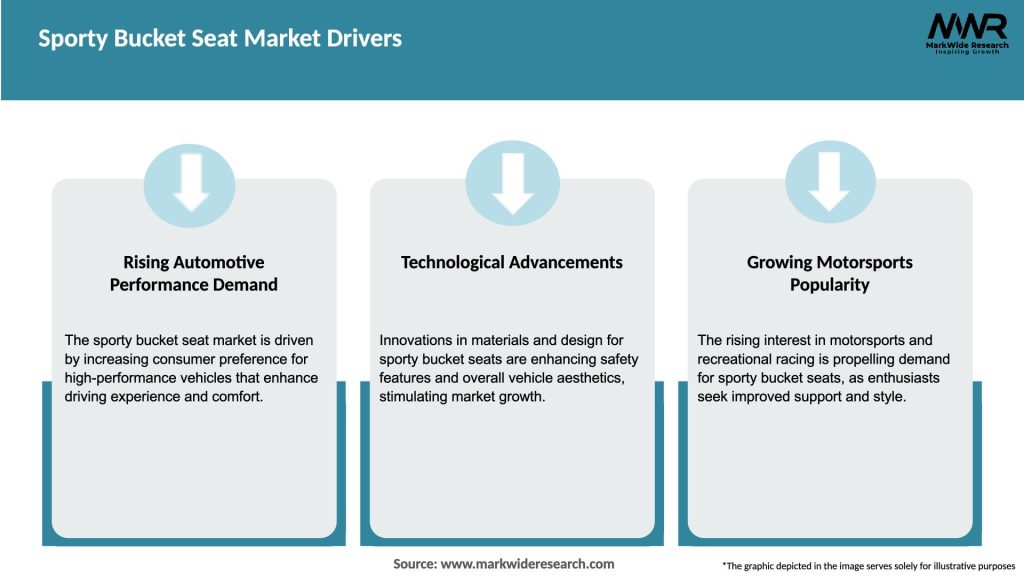 Sporty Bucket Seat Market Drivers

MWR
MarkWide Research
Inspiring Growth

Rising Automotive Performance Demand

The sporty bucket seat market is driven by increasing consumer preference for high-performance vehicles that enhance driving experience and comfort.

Technological Advancements

Innovations in materials and design for sporty bucket seats are enhancing safety features and overall vehicle aesthetics, stimulating market growth.

Growing Motorsports Popularity

The rising interest in motorsports and recreational racing is propelling demand for sporty bucket seats, as enthusiasts seek improved support and style.

Source: www.markwideresearch.com

*The graphic depicted in the image serves solely for illustrative purposes